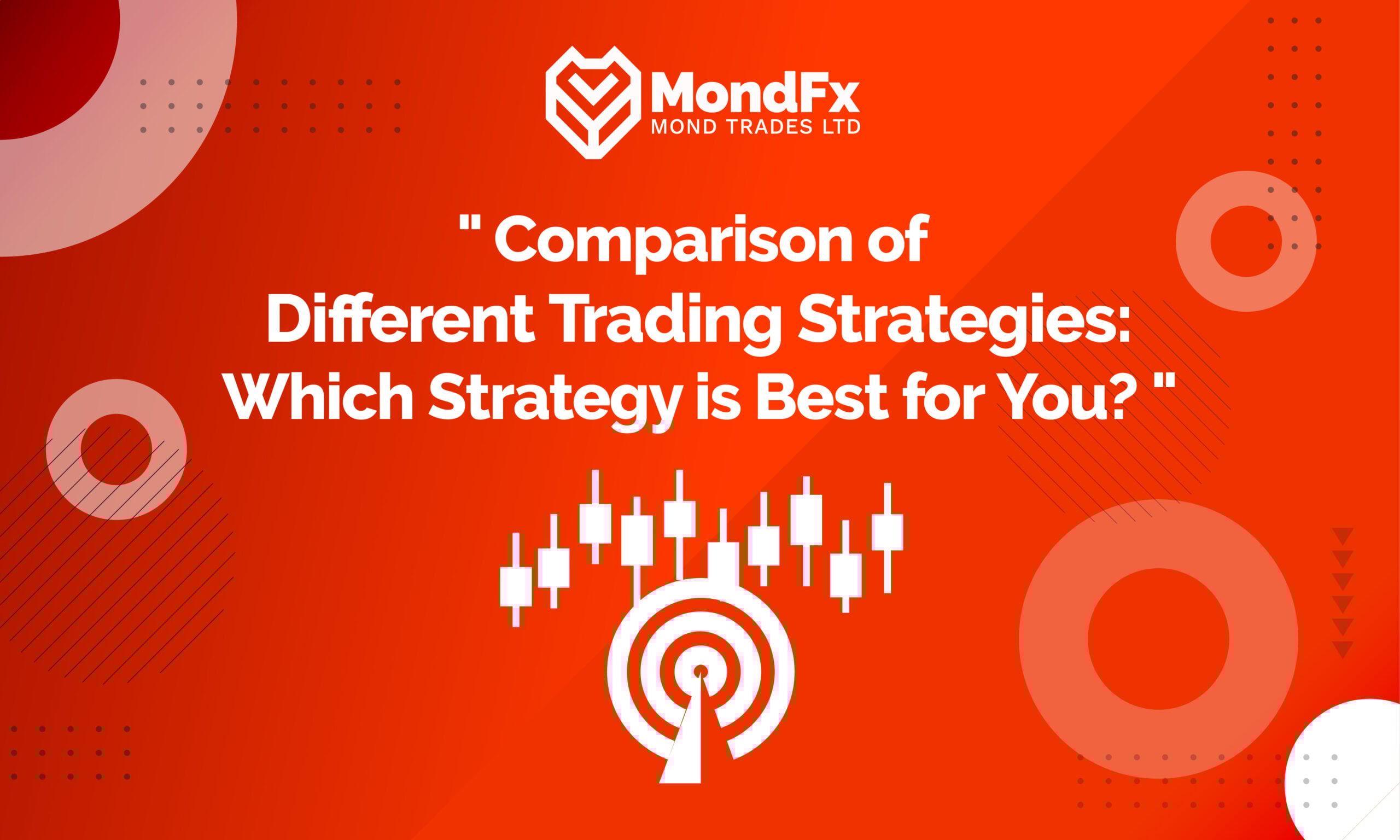 MondFx
MOND TRADES LTD

" Comparison of Different Trading Strategies: Which Strategy is Best for You? "